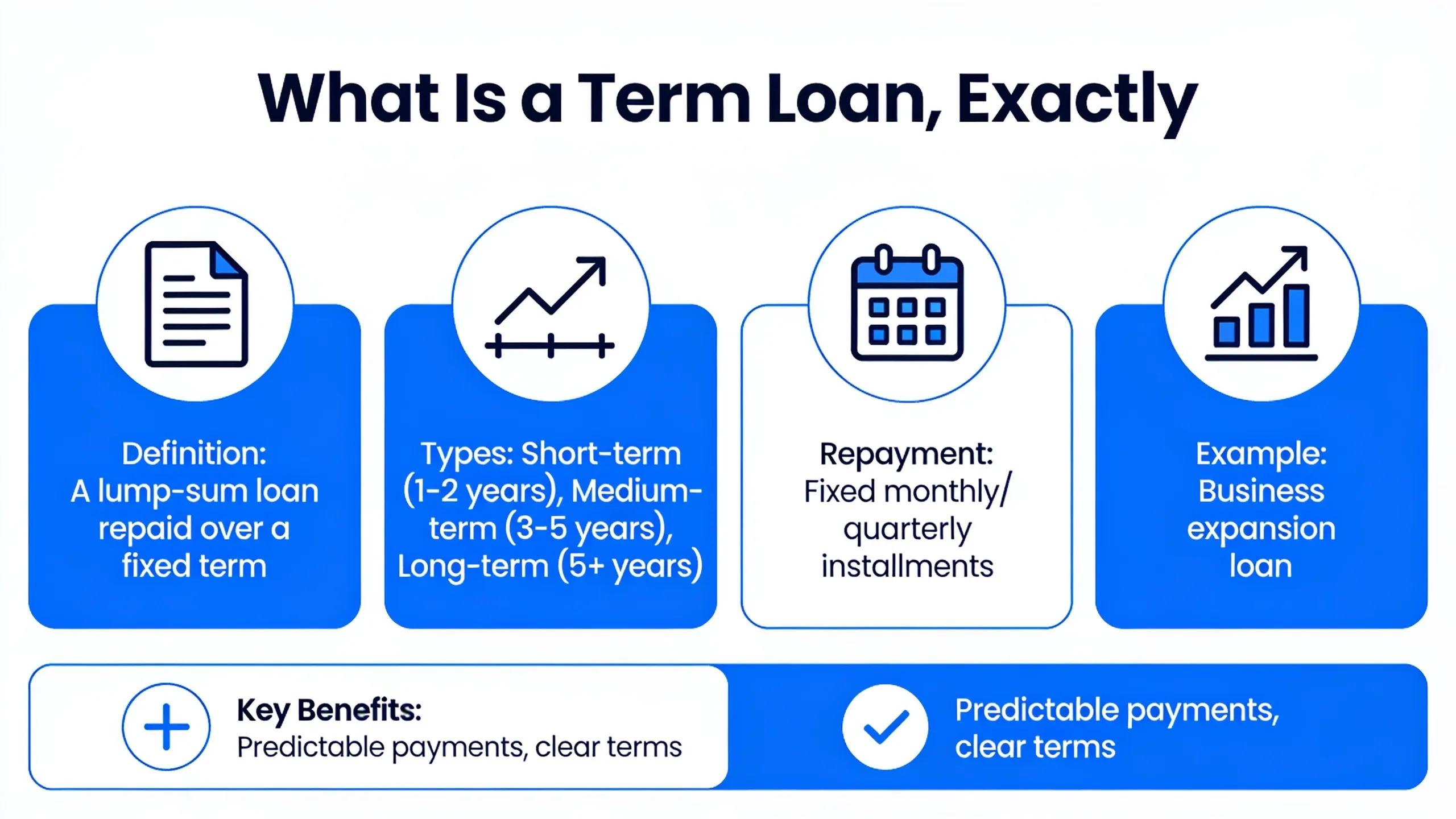 What Is a Term Loan, Exactly

Definition: A lump-sum loan repaid over a fixed term

Types: Short-term (1-2 years), Medium-term (3-5 years), Long-term (5+ years)

Repayment: Fixed monthly/ quarterly installments

Example: Business expansion loan

Key Benefits: Predictable payments, clear terms

Predictable payments, clear terms